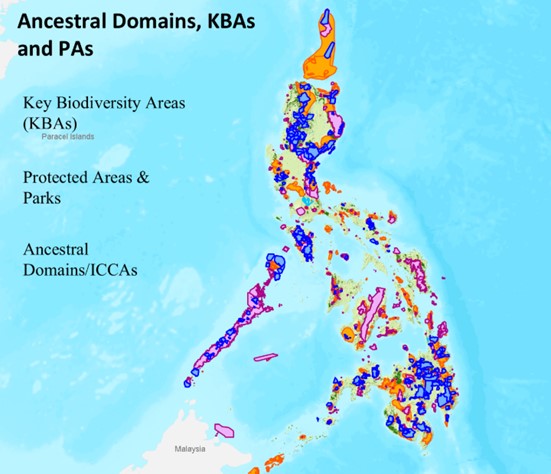 Ancestral Domains, KBAs and PAs

Key Biodiversity Areas (KBAs)

Paracel Islands

Protected Areas & Parks

Ancestral Domains/ICCAs

Malaysia